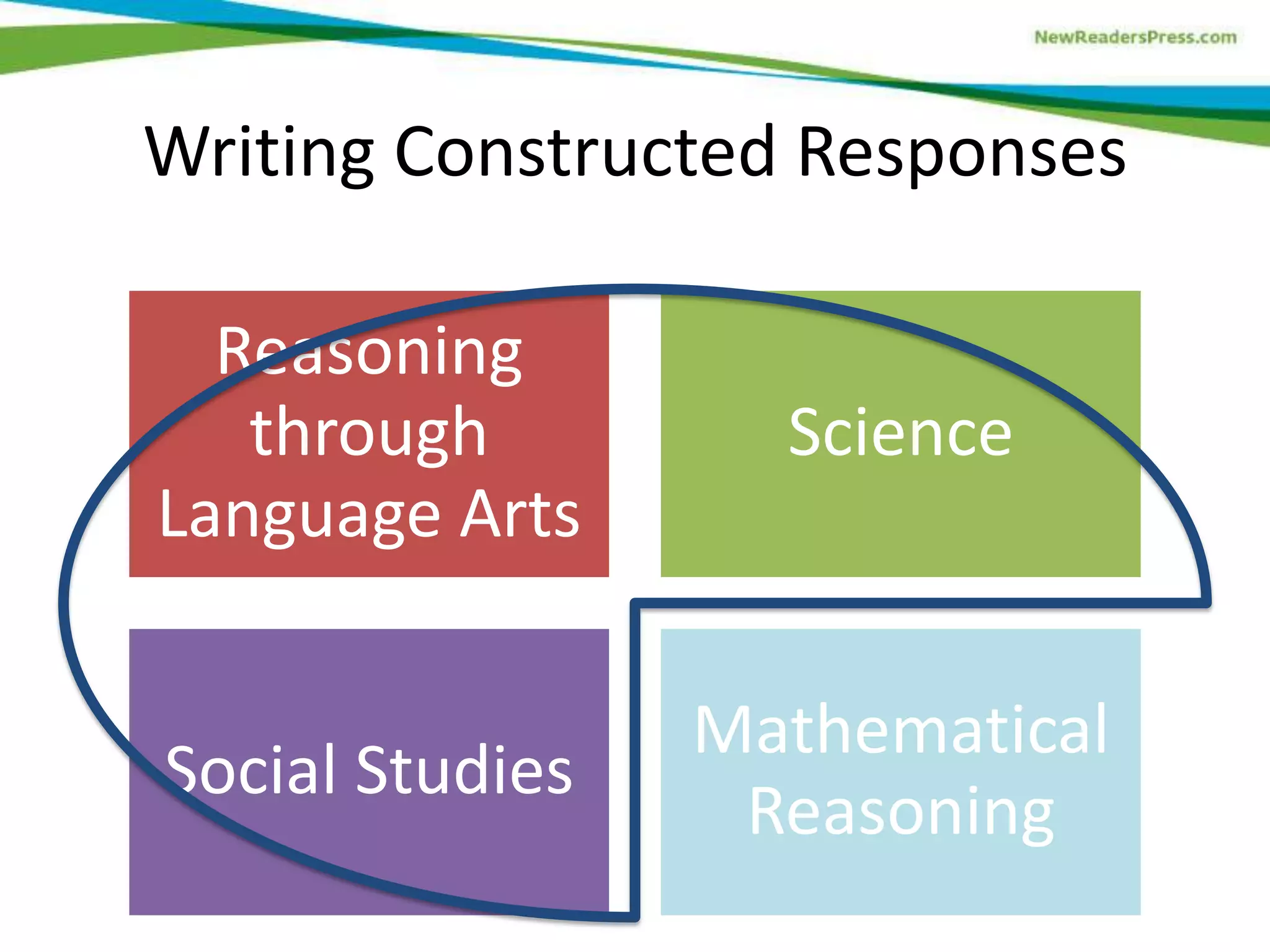 NewReadersPress.com

Writing Constructed Responses

Reasoning through Language Arts

Science

Social Studies

Mathematical Reasoning